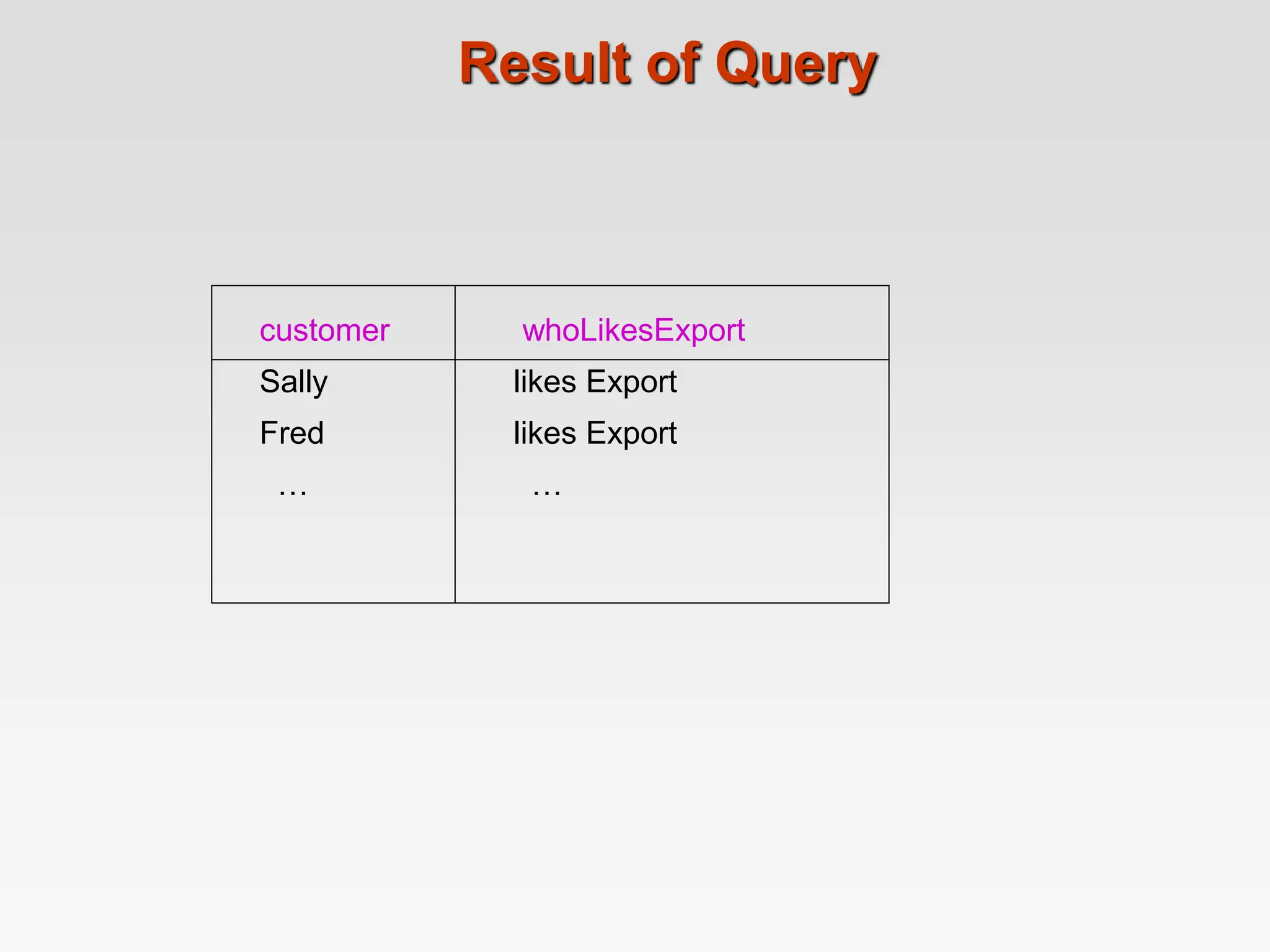 Result of Query

| customer | whoLikesExport |
|---|---|
| Sally | likes Export |
| Fred | likes Export |
| … | … |